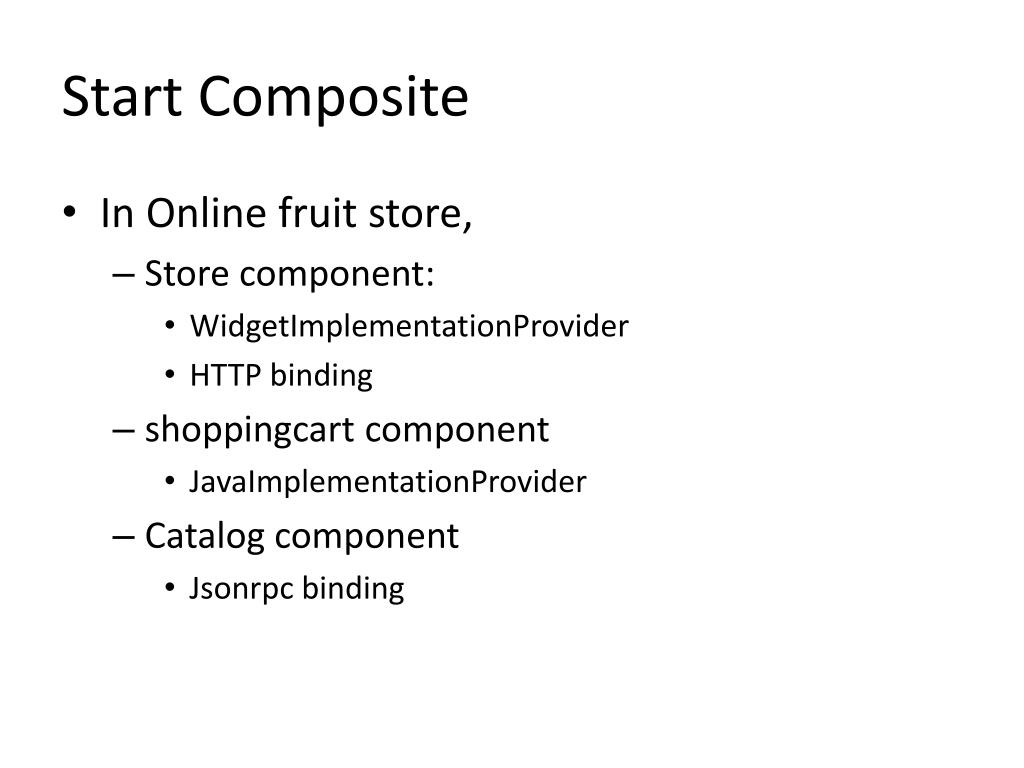 Start Composite

• In Online fruit store,
– Store component:
• WidgetImplementationProvider
• HTTP binding
– shoppingcart component
• JavaImplementationProvider
– Catalog component
• Jsonrpc binding